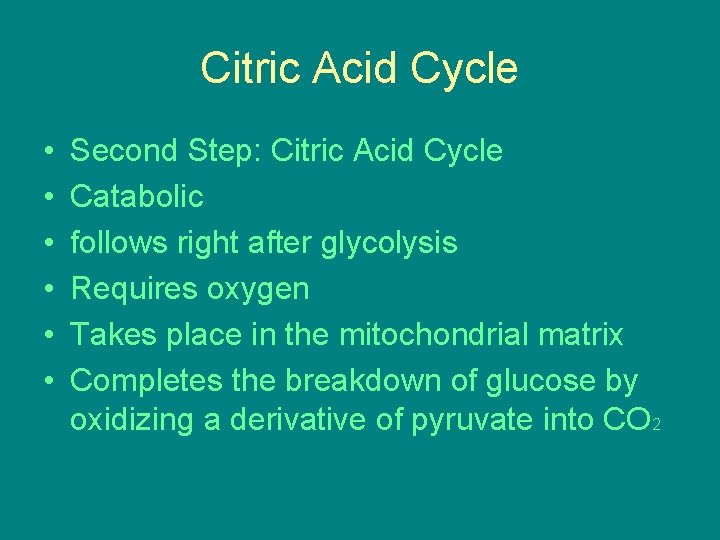 Citric Acid Cycle

• Second Step: Citric Acid Cycle
• Catabolic
• follows right after glycolysis
• Requires oxygen
• Takes place in the mitochondrial matrix
• Completes the breakdown of glucose by oxidizing a derivative of pyruvate into $CO_2$